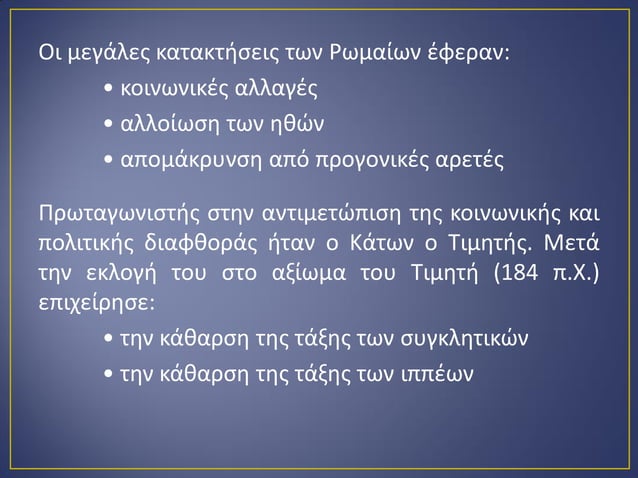 Οι μεγάλες κατακτήσεις των Ρωμαίων έφεραν:

• κοινωνικές αλλαγές
• αλλοίωση των ηθών
• απομάκρυνση από προγονικές αρετές

Πρωταγωνιστής στην αντιμετώπιση της κοινωνικής και πολιτικής διαφθοράς ήταν ο Κάτων ο Τιμητής. Μετά την εκλογή του στο αξίωμα του Τιμητή (184 π.Χ.) επιχείρησε:

• την κάθαρση της τάξης των συγκλητικών
• την κάθαρση της τάξης των ιππέων